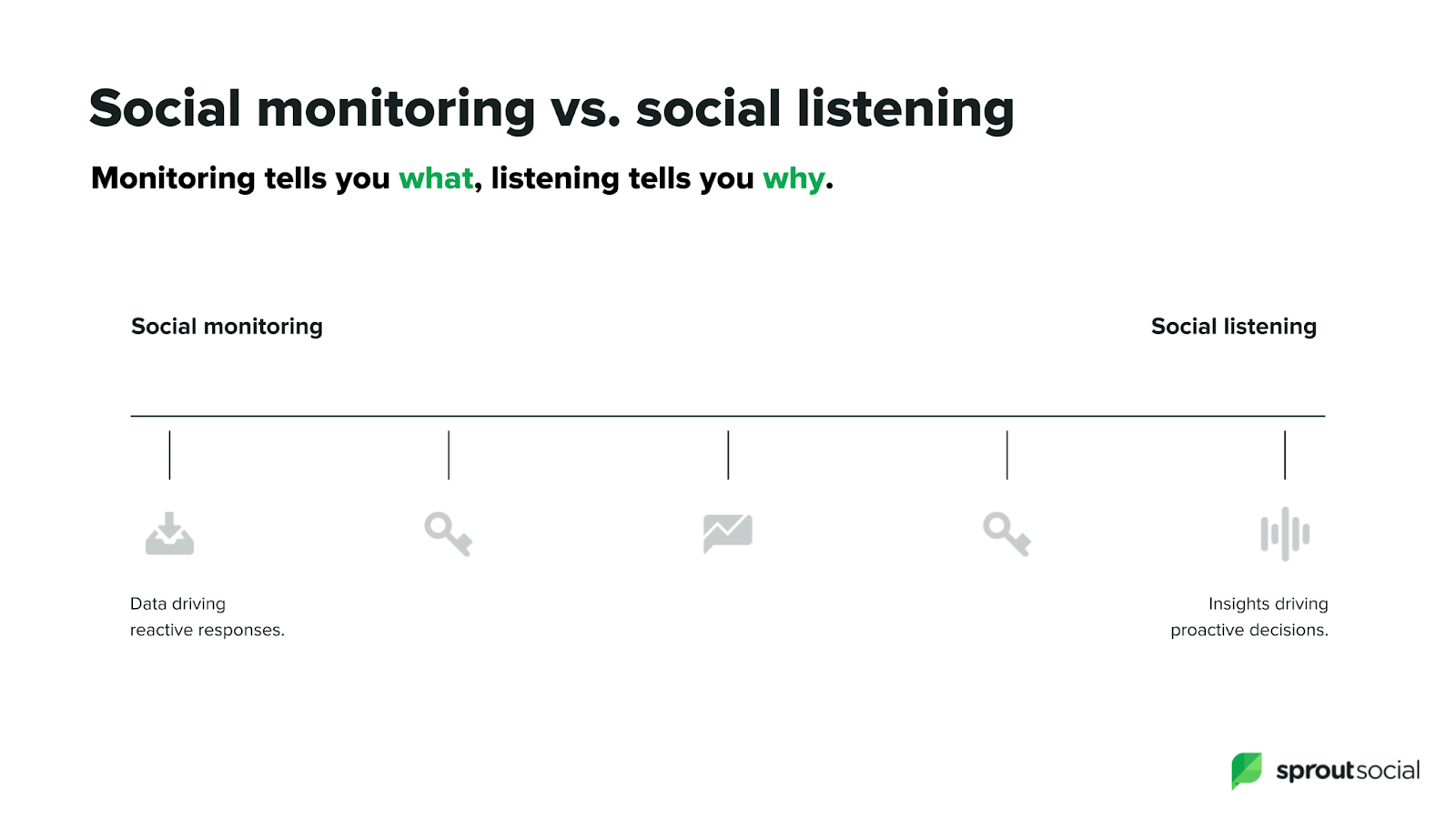 Social monitoring vs. social listening

Monitoring tells you what, listening tells you why.

Social monitoring

Social listening

Data driving reactive responses.

Insights driving proactive decisions.

sproutsocial